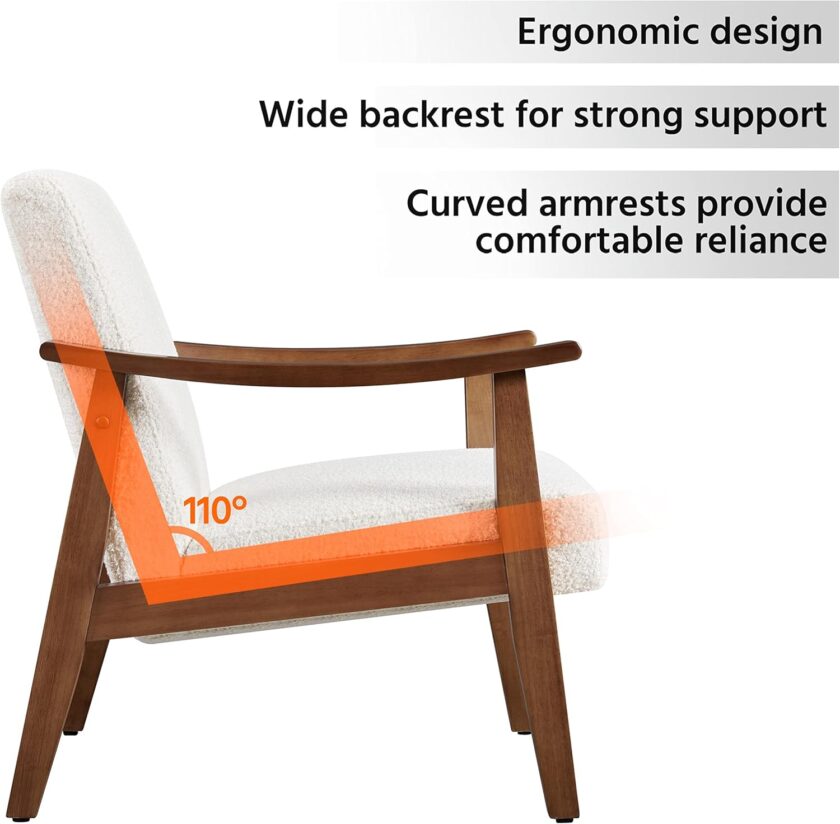 Ergonomic design

Wide backrest for strong support

Curved armrests provide comfortable reliance

110°